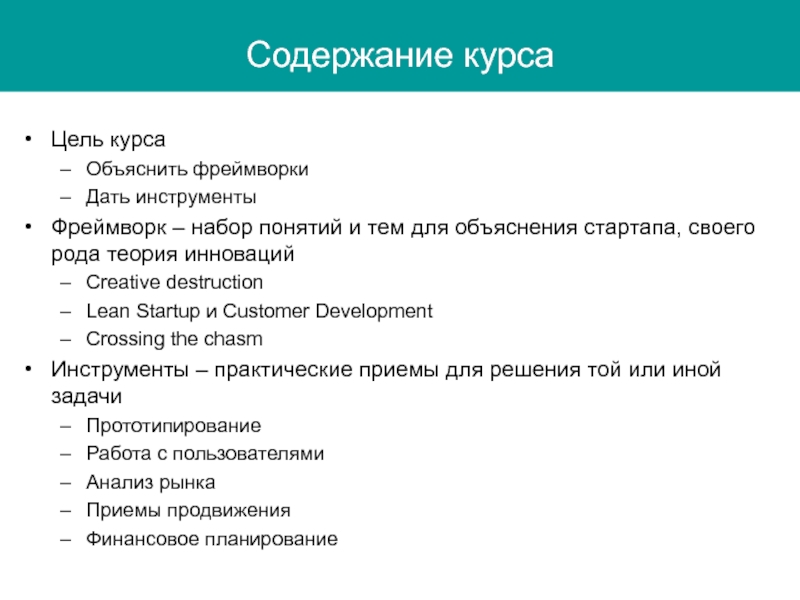 Содержание курса

• Цель курса
– Объяснить фреймворки
– Дать инструменты
• Фреймворк – набор понятий и тем для объяснения стартапа, своего рода теория инноваций
– Creative destruction
– Lean Startup и Customer Development
– Crossing the chasm
• Инструменты – практические приемы для решения той или иной задачи
– Прототипирование
– Работа с пользователями
– Анализ рынка
– Приемы продвижения
– Финансовое планирование